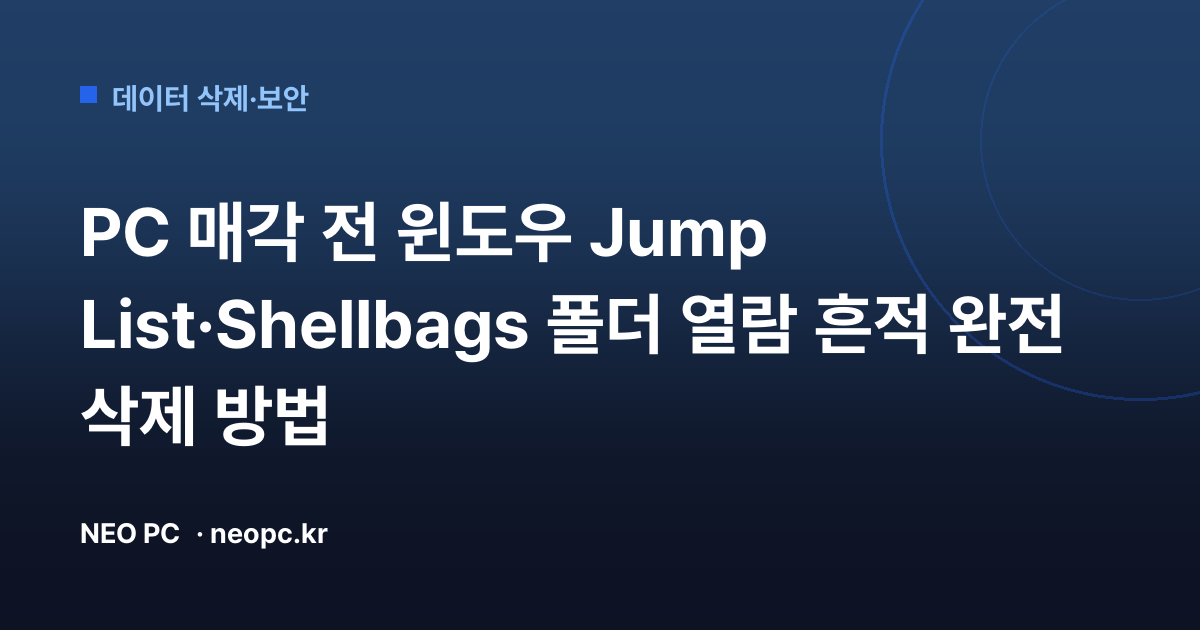 데이터 삭제·보안

PC 매각 전 윈도우 Jump List·Shellbags 폴더 열람 흔적 완전 삭제 방법

NEO PC · neopc.kr